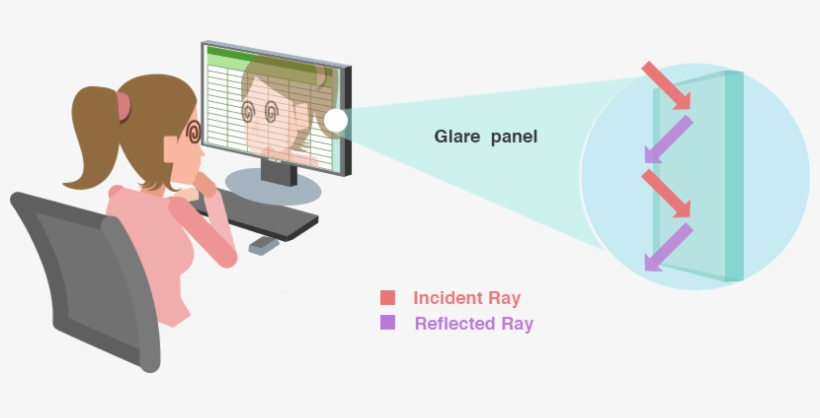 Glare panel

Incident Ray
Reflected Ray